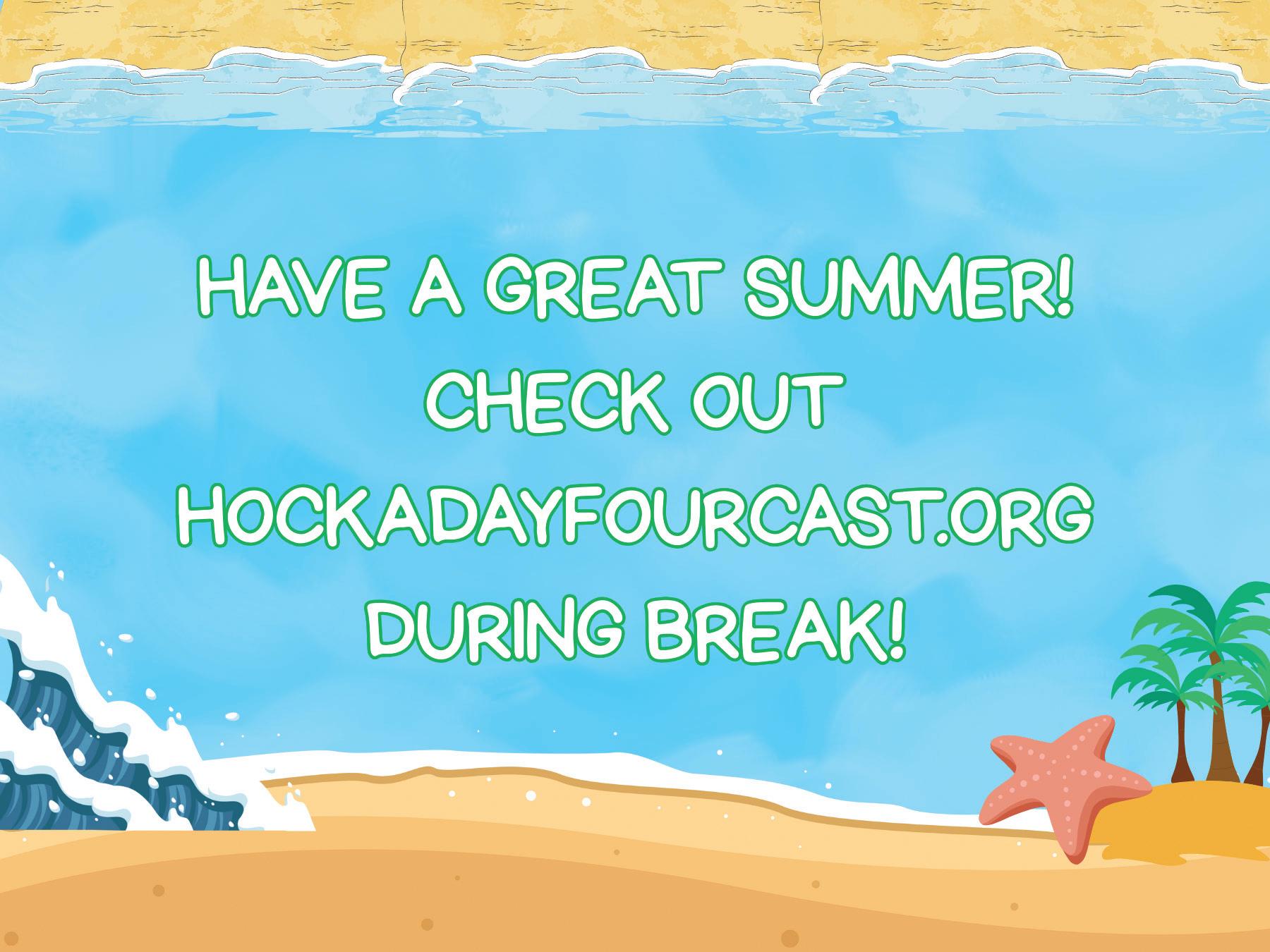 HAVE A GREAT SUMMER!
CHECK OUT
HOCKADAYFOURCAST.ORG
DURING BREAK!